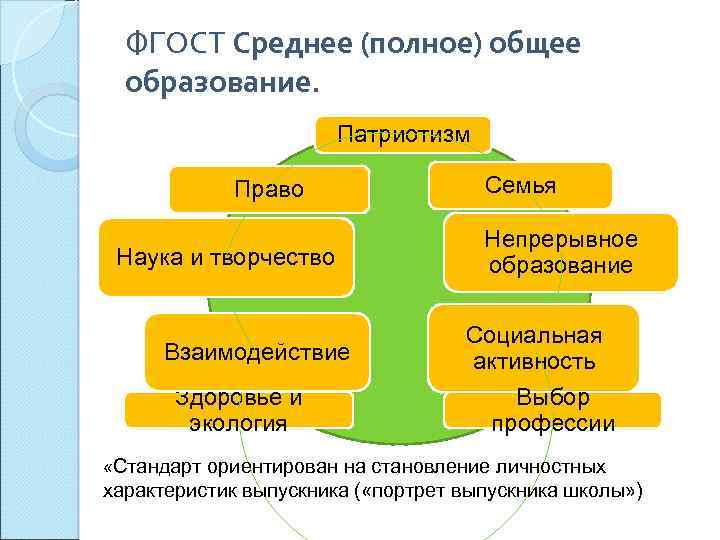 ФГОСТ Среднее (полное) общее образование.

Патриотизм

Право

Семья

Наука и творчество

Непрерывное образование

Взаимодействие

Социальная активность

Здоровье и экология

Выбор профессии

«Стандарт ориентирован на становление личностных характеристик выпускника («портрет выпускника школы»)